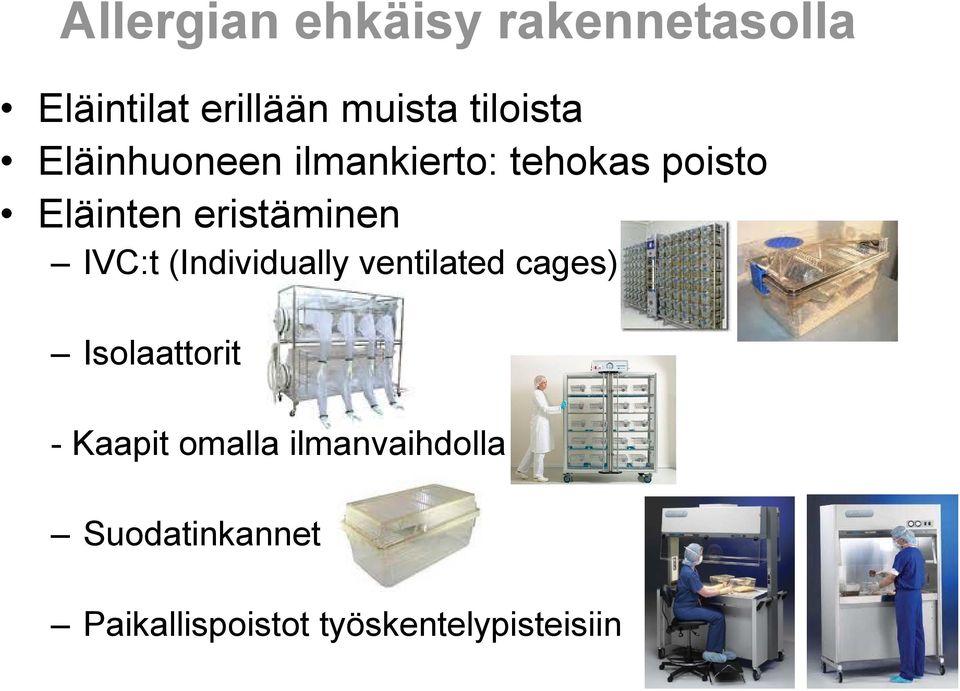 Allergian ehkäisy rakennetasolla

• Eläintilat erillään muista tiloista
• Eläinhuoneen ilmankierto: tehokas poisto
• Eläinten eristäminen
– IVC:t (Individually ventilated cages)
– Isolaattorit
- Kaapit omalla ilmanvaihdolla
– Suodatinkannet
– Paikallispoistot työskentelypisteisiin